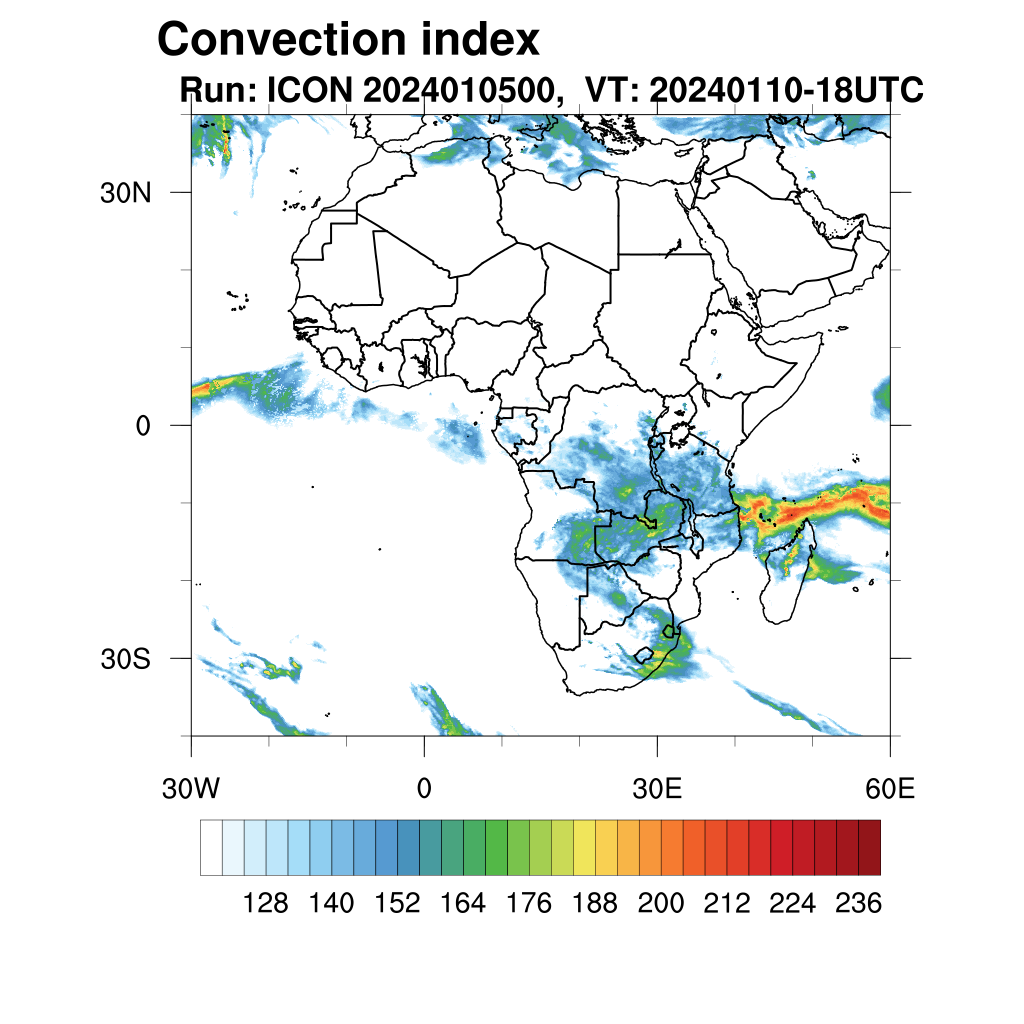 Convection index
Run: ICON 2024010500, VT: 20240110-18UTC

30N
0
30S

30W 0 30E 60E

128 140 152 164 176 188 200 212 224 236